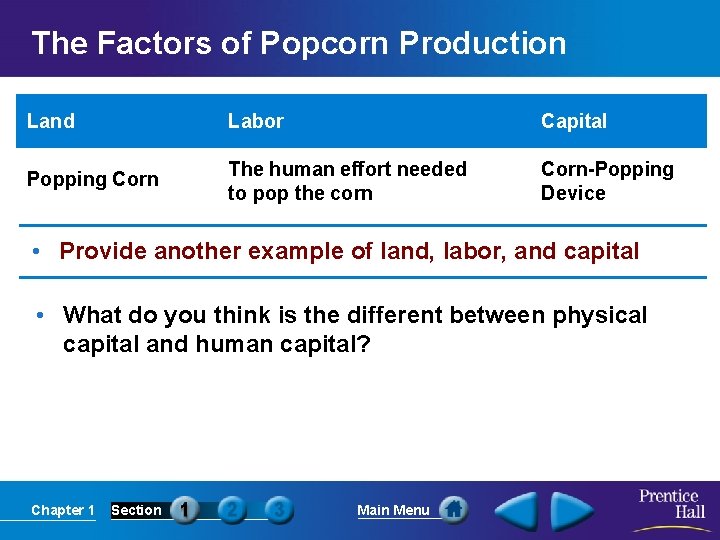 The Factors of Popcorn Production

| Land | Labor | Capital |
|---|---|---|
| Popping Corn | The human effort needed to pop the corn | Corn-Popping Device |

• Provide another example of land, labor, and capital

• What do you think is the different between physical capital and human capital?

Chapter 1 Section 1 2 3 Main Menu

Prentice Hall